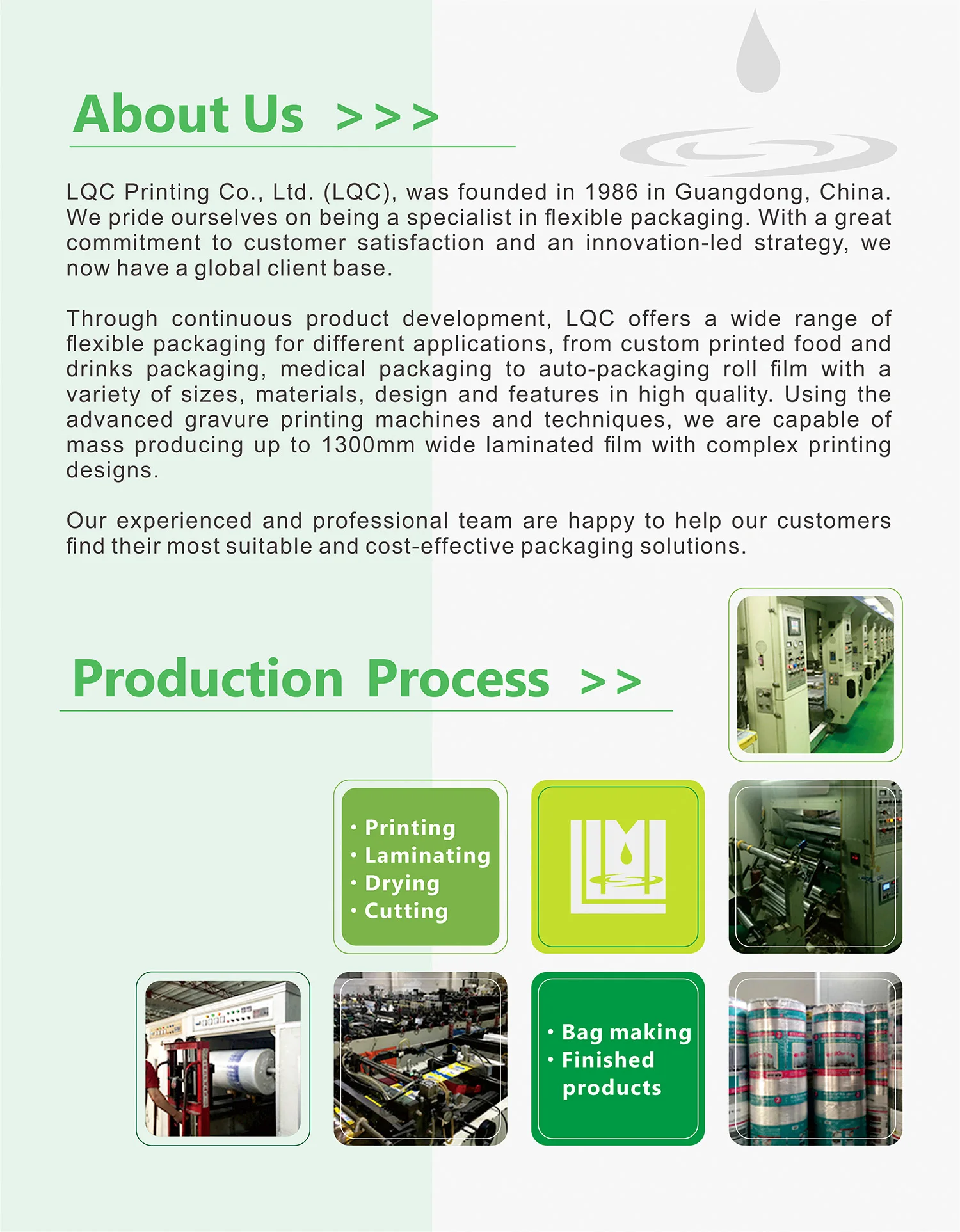 About Us >>>

LQC Printing Co., Ltd. (LQC), was founded in 1986 in Guangdong, China. We pride ourselves on being a specialist in flexible packaging. With a great commitment to customer satisfaction and an innovation-led strategy, we now have a global client base.

Through continuous product development, LQC offers a wide range of flexible packaging for different applications, from custom printed food and drinks packaging, medical packaging to auto-packaging roll film with a variety of sizes, materials, design and features in high quality. Using the advanced gravure printing machines and techniques, we are capable of mass producing up to 1300mm wide laminated film with complex printing designs.

Our experienced and professional team are happy to help our customers find their most suitable and cost-effective packaging solutions.

Production Process >>

• Printing
• Laminating
• Drying
• Cutting

• Bag making
• Finished products